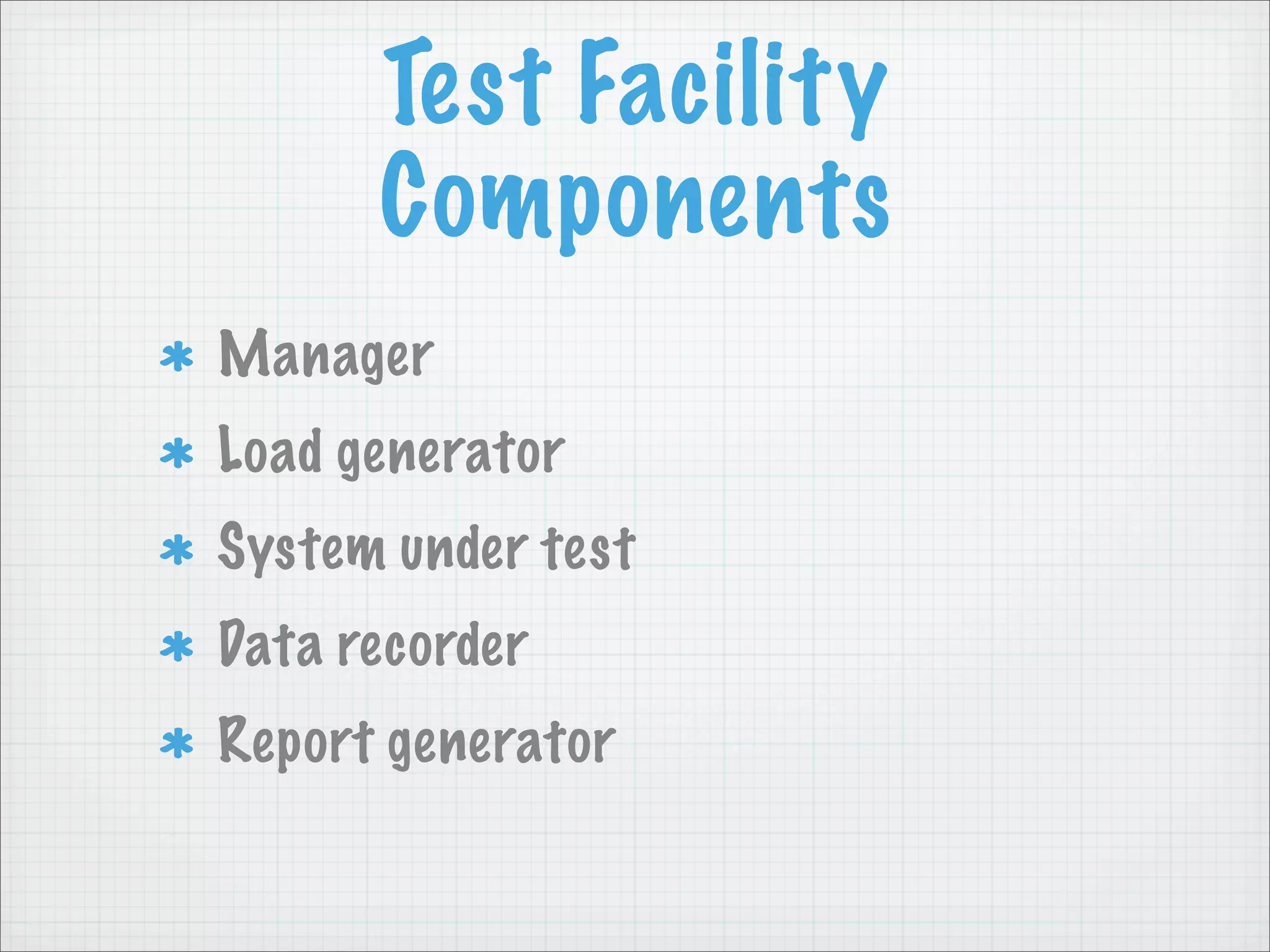 Test Facility Components

* Manager
* Load generator
* System under test
* Data recorder
* Report generator